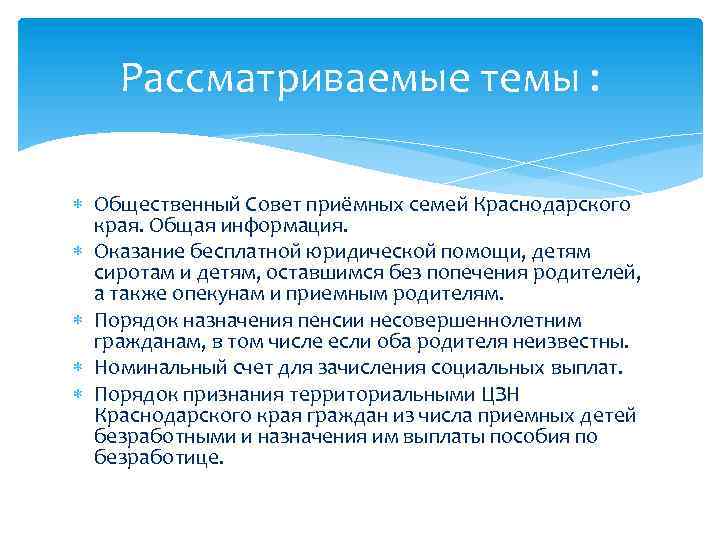 Рассматриваемые темы :

* Общественный Совет приёмных семей Краснодарского края. Общая информация.
* Оказание бесплатной юридической помощи, детям сиротам и детям, оставшимся без попечения родителей, а также опекунам и приемным родителям.
* Порядок назначения пенсии несовершеннолетним гражданам, в том числе если оба родителя неизвестны.
* Номинальный счет для зачисления социальных выплат.
* Порядок признания территориальными ЦЗН Краснодарского края граждан из числа приемных детей безработными и назначения им выплаты пособия по безработице.